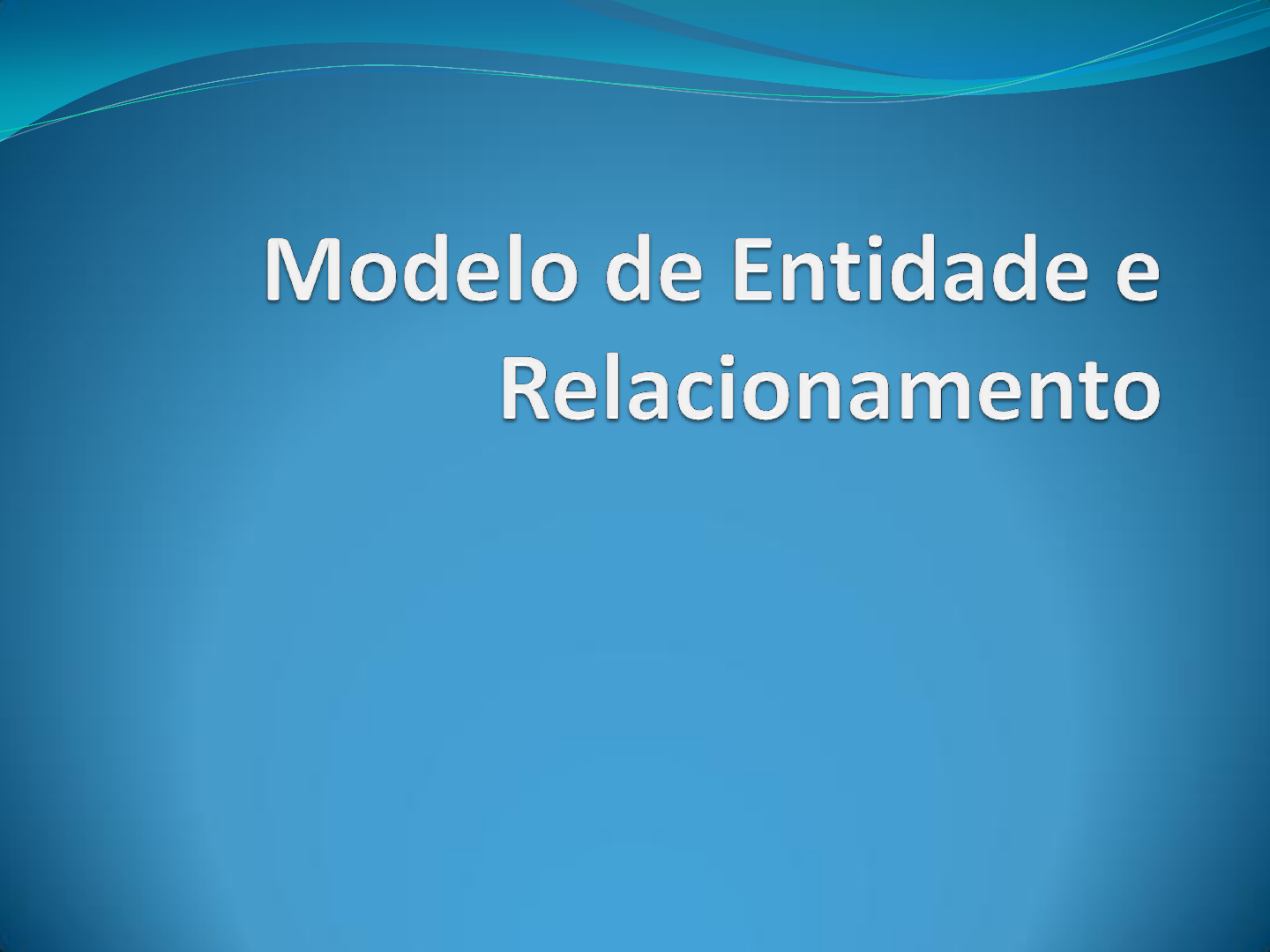 Modelo de Entidade e Relacionamento